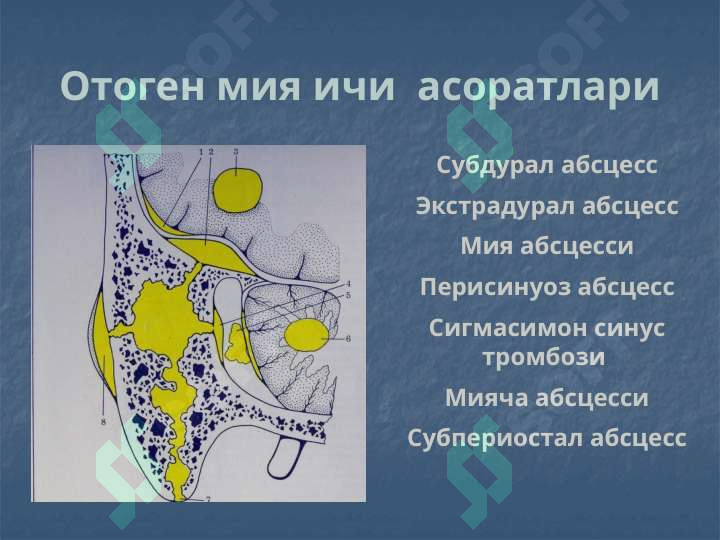 Отоген мия ичи асоратлари

1 2 3 4 5 6 7 8

Субдурал абсцесс

Экстрадурал абсцесс

Мия абсцесси

Перисинуоз абсцесс

Сигмасимон синус тромбози

Мияча абсцесси

Субпериостал абсцесс